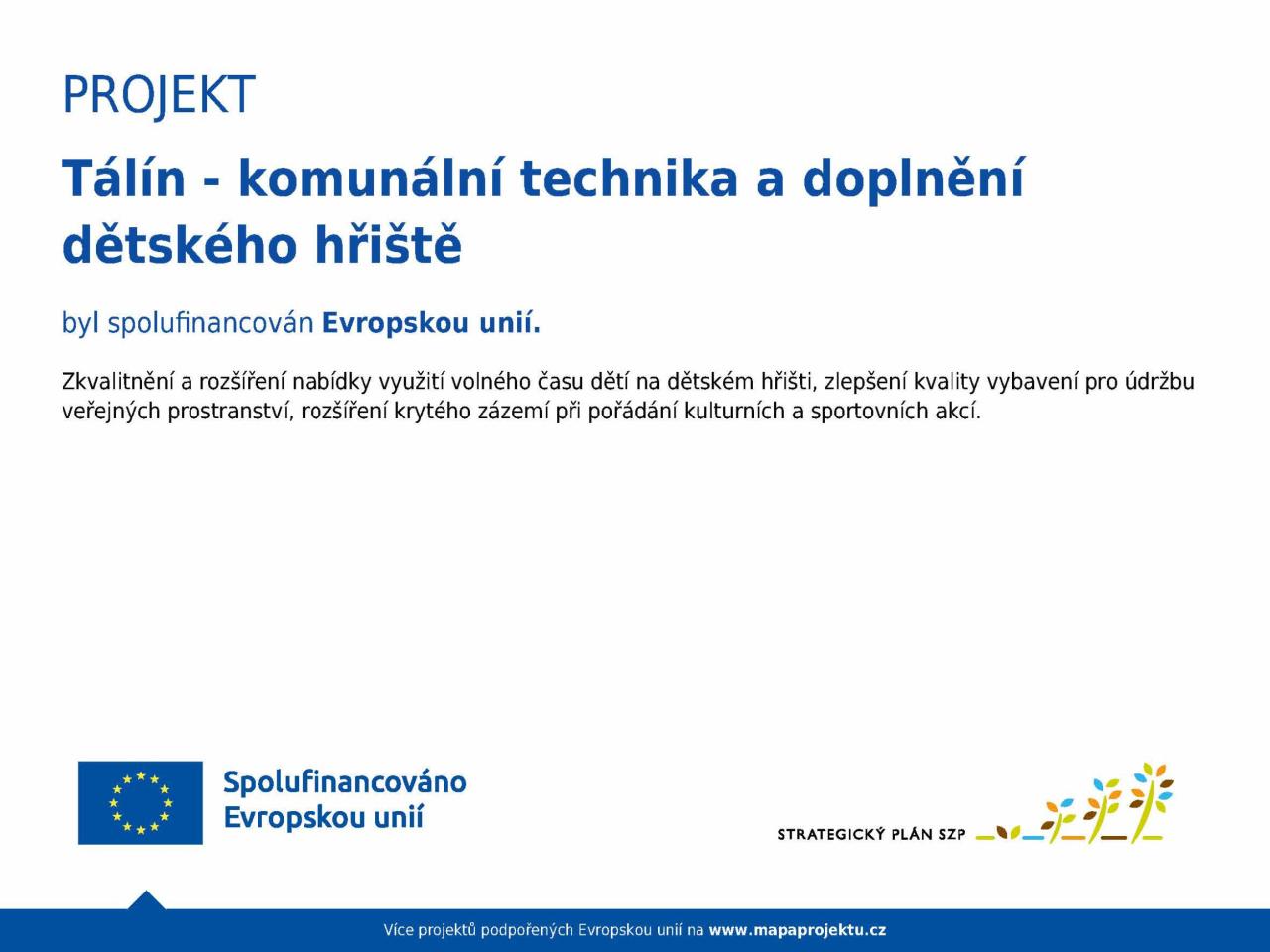 PROJEKT

Tálín - komunální technika a doplnění dětského hřiště

byl spolufinancován Evropskou unií.

Zkvalitnění a rozšíření nabídky využití volného času dětí na dětském hřišti, zlepšení kvality vybavení pro údržbu veřejných prostranství, rozšíření krytého zázemí při pořádání kulturních a sportovních akcí.

Spolufinancováno Evropskou unií

STRATEGICKÝ PLÁN SZP

Více projektů podpořených Evropskou unií na www.mapaprojektu.cz